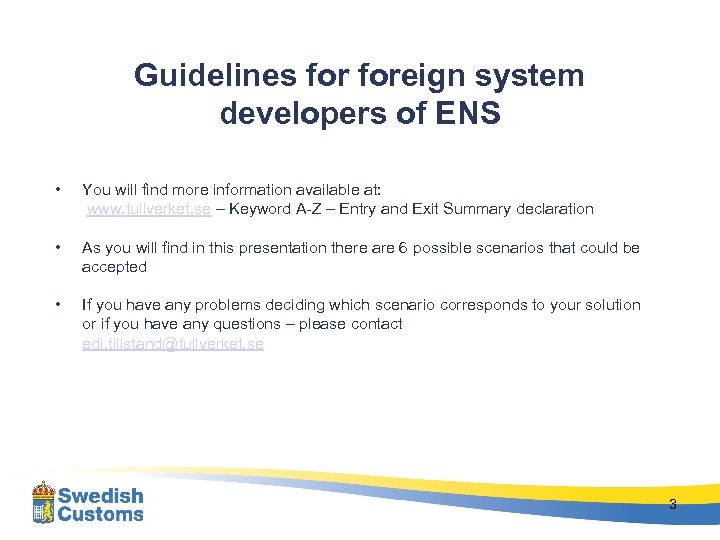 Guidelines for foreign system developers of ENS

• You will find more information available at: www.tullverket.se – Keyword A-Z – Entry and Exit Summary declaration

• As you will find in this presentation there are 6 possible scenarios that could be accepted

• If you have any problems deciding which scenario corresponds to your solution or if you have any questions – please contact edi.tillstand@tullverket.se

Swedish Customs

3